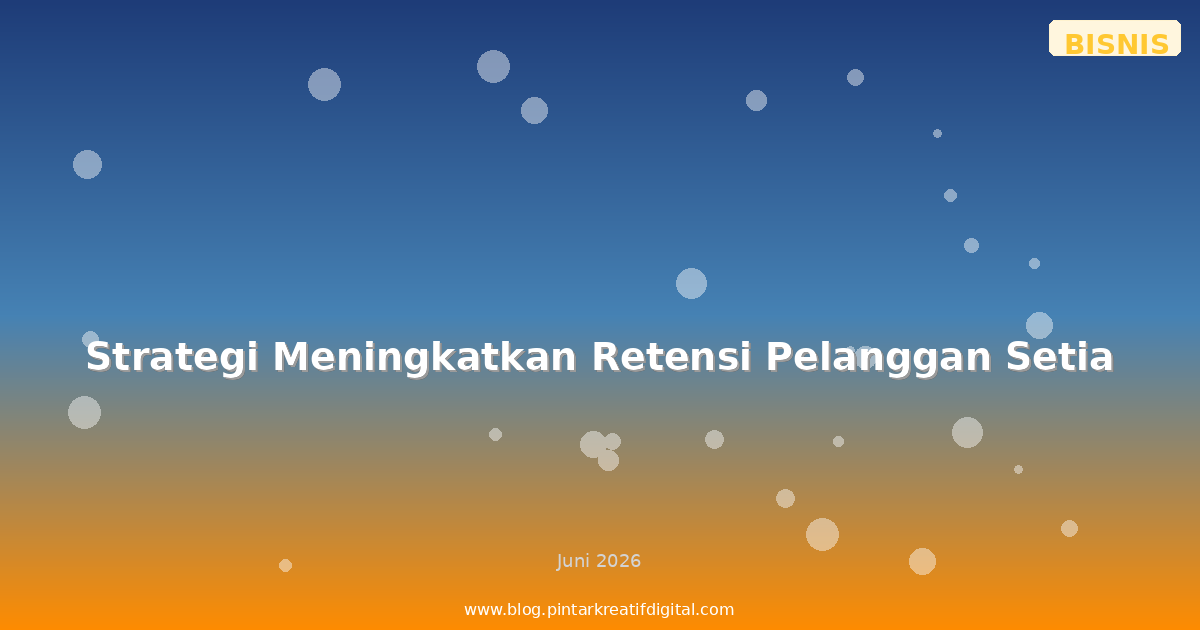 BISNIS

Strategi Meningkatkan Retensi Pelanggan Setia

Juni 2026

www.blog.pintarkreatifdigital.com